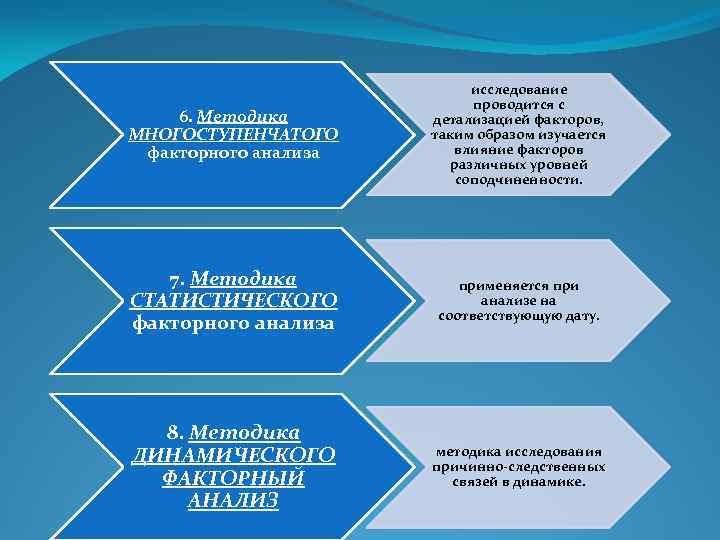 6. Методика МНОГОСТУПЕНЧАТОГО факторного анализа

исследование проводится с детализацией факторов, таким образом изучается влияние факторов различных уровней соподчиненности.

7. Методика СТАТИСТИЧЕСКОГО факторного анализа

применяется при анализе на соответствующую дату.

8. Методика ДИНАМИЧЕСКОГО ФАКТОРНЫЙ АНАЛИЗ

методика исследования причинно-следственных связей в динамике.